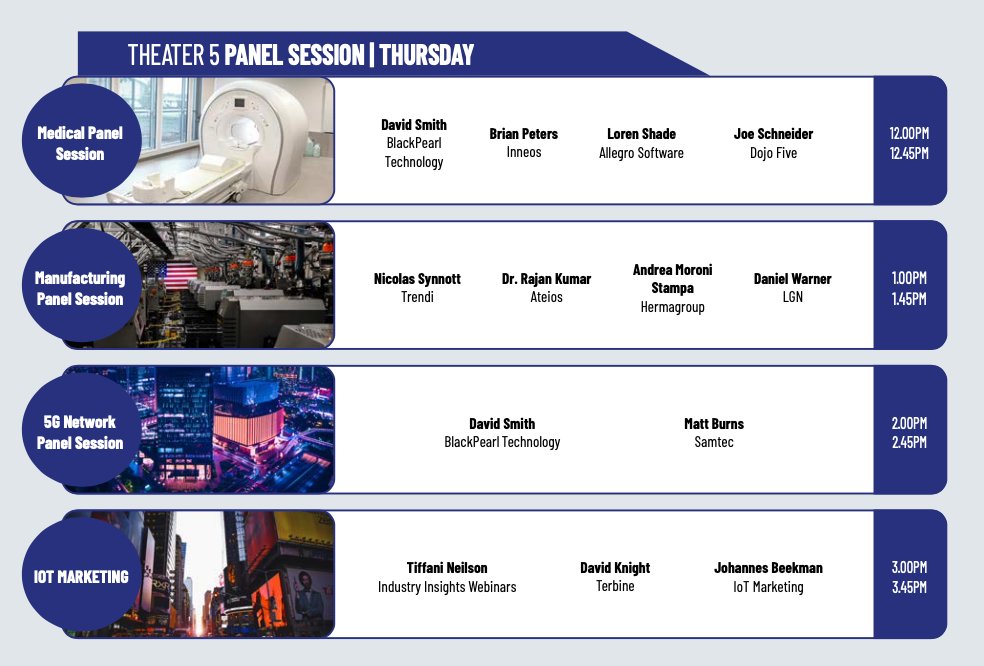 THEATER 5 PANEL SESSION | THURSDAY

Medical Panel Session

David Smith
BlackPearl Technology

Brian Peters
Inneos

Loren Shade
Allegro Software

Joe Schneider
Dojo Five

12.00PM
12.45PM

Manufacturing Panel Session

Nicolas Synnott
Trendi

Dr. Rajan Kumar
Ateios

Andrea Moroni Stampa
Hermagroup

Daniel Warner
LGN

1.00PM
1.45PM

5G Network Panel Session

David Smith
BlackPearl Technology

Matt Burns
Samtec

2.00PM
2.45PM

IOT MARKETING

Tiffani Neilson
Industry Insights Webinars

David Knight
Terbine

Johannes Beekman
IoT Marketing

3.00PM
3.45PM